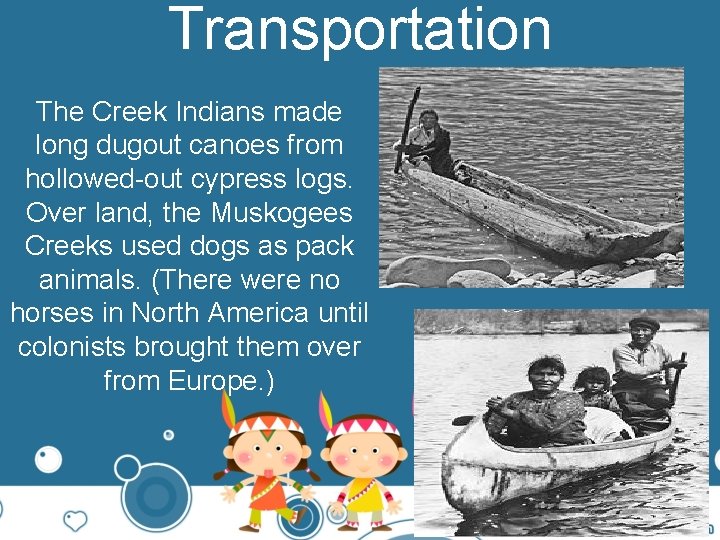 Transportation

The Creek Indians made long dugout canoes from hollowed-out cypress logs. Over land, the Muskogees Creeks used dogs as pack animals. (There were no horses in North America until colonists brought them over from Europe.)